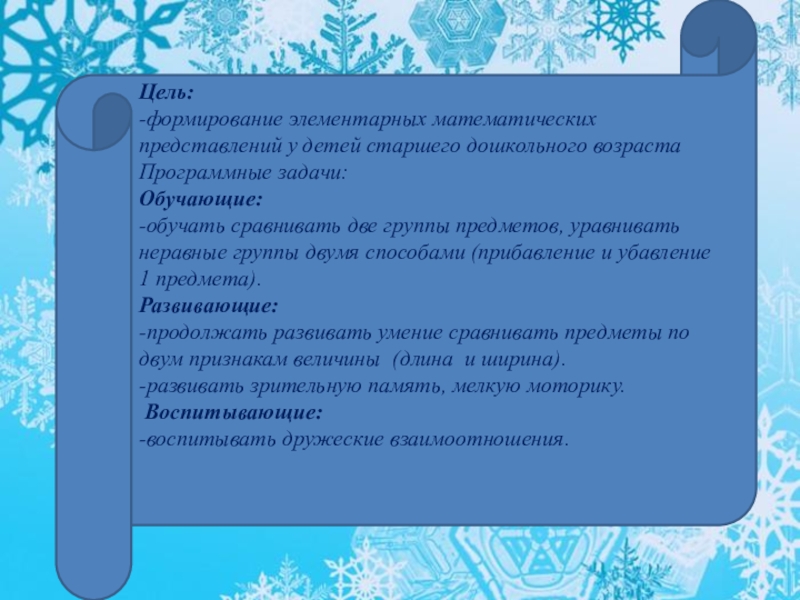 Цель:
-формирование элементарных математических представлений у детей старшего дошкольного возраста
Программные задачи:
Обучающие:
-обучать сравнивать две группы предметов, уравнивать неравные группы двумя способами (прибавление и убавление 1 предмета).
Развивающие:
-продолжать развивать умение сравнивать предметы по двум признакам величины (длина и ширина).
-развивать зрительную память, мелкую моторику.
Воспитывающие:
-воспитывать дружеские взаимоотношения.